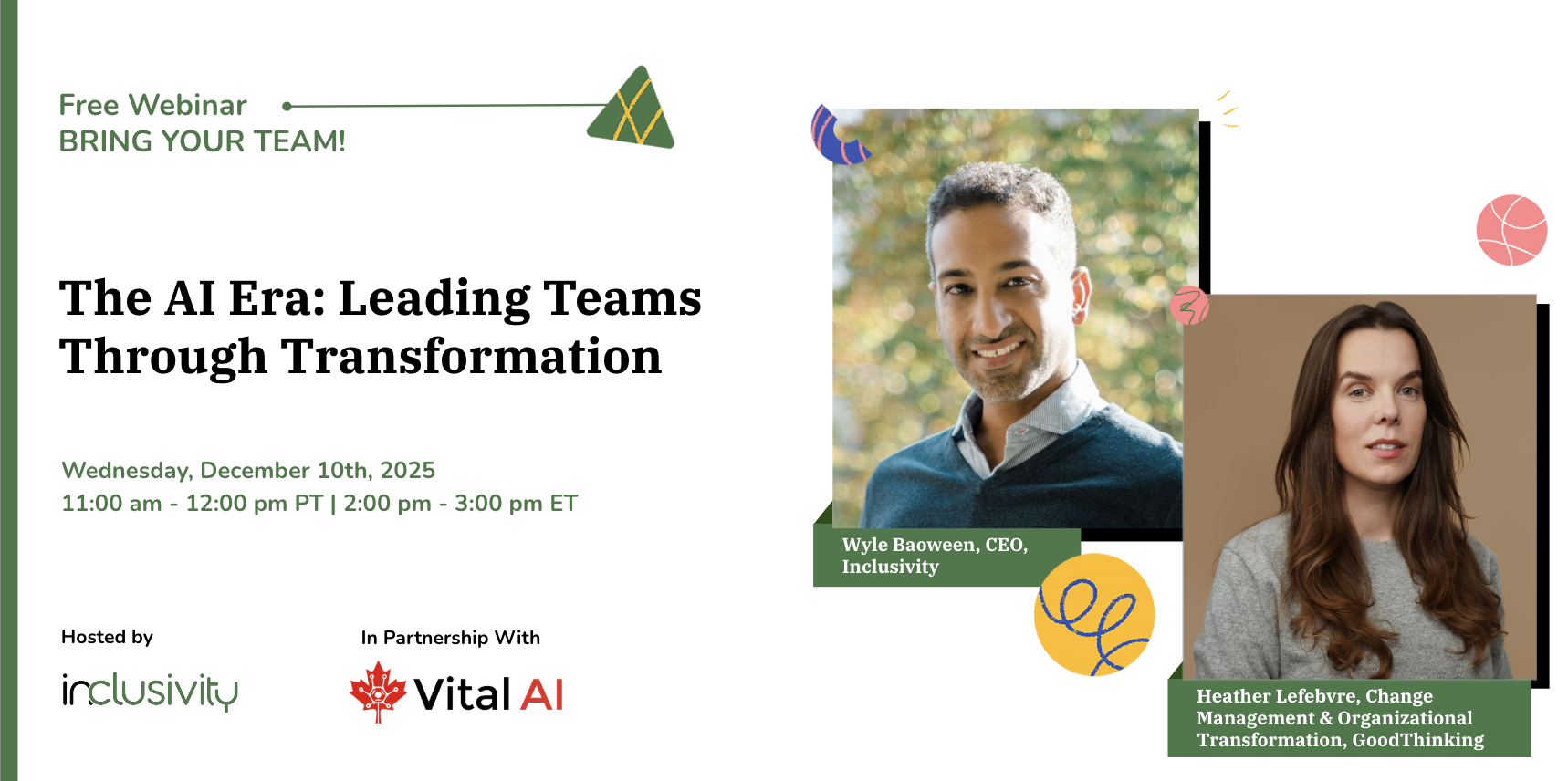 Free Webinar
BRING YOUR TEAM!

The AI Era: Leading Teams Through Transformation

Wednesday, December 10th, 2025
11:00 am - 12:00 pm PT | 2:00 pm - 3:00 pm ET

Hosted by

inclusivity

In Partnership With

Vital AI

Wyle Baoween, CEO, Inclusivity

Heather Lefebvre, Change Management & Organizational Transformation, GoodThinking